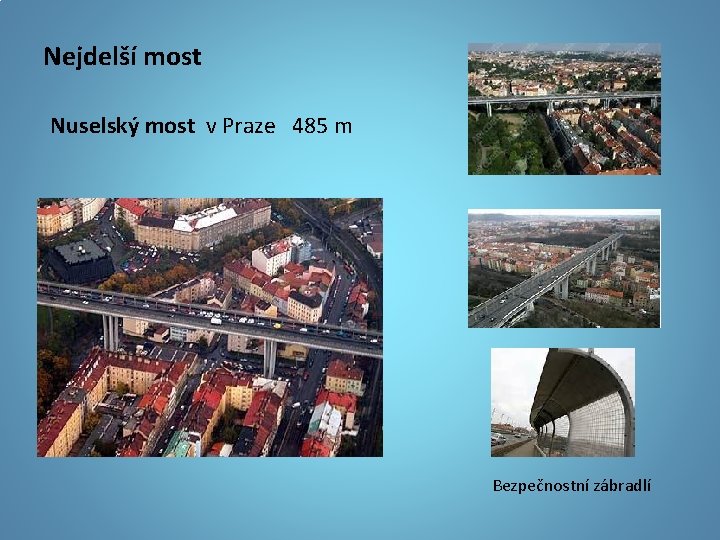 Nejdelší most

Nuselský most v Praze 485 m

Bezpečnostní zábradlí